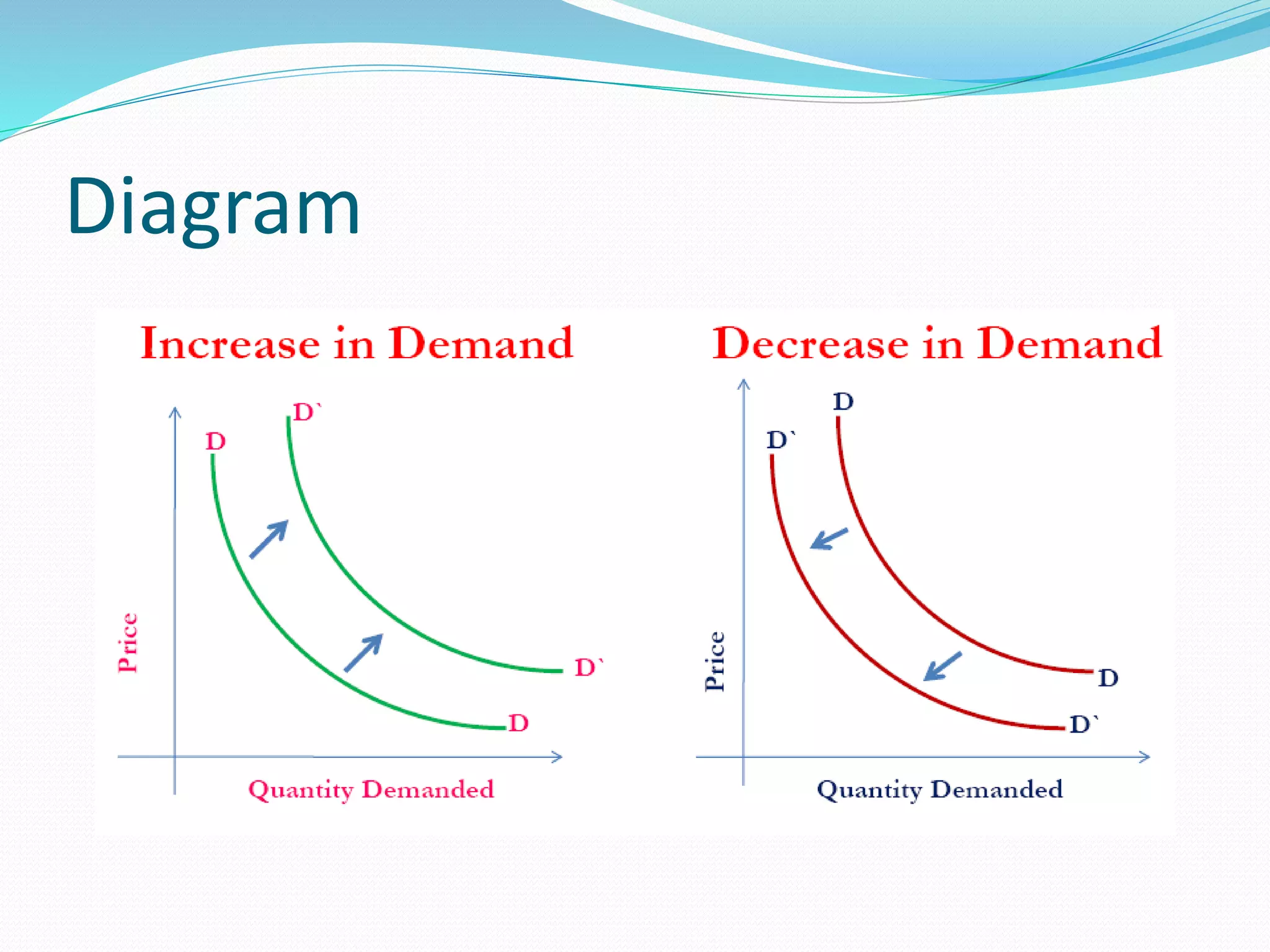 Diagram

Increase in Demand

D`
D
Price
D`
D
Quantity Demanded

Decrease in Demand

D
D`
Price
D
D`
Quantity Demanded